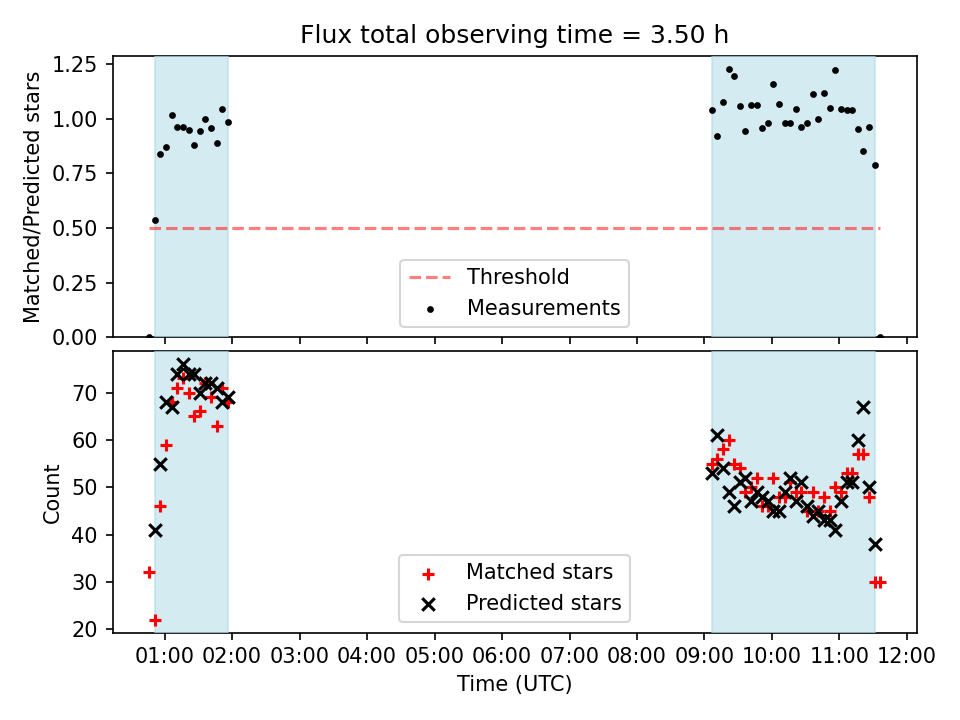 Flux total observing time = 3.50 h

Matched/Predicted stars

1.25
1.00
0.75
0.50
0.25
0.00

Threshold
Measurements

Count

70
60
50
40
30
20

Matched stars
Predicted stars

01:00 02:00 03:00 04:00 05:00 06:00 07:00 08:00 09:00 10:00 11:00 12:00

Time (UTC)